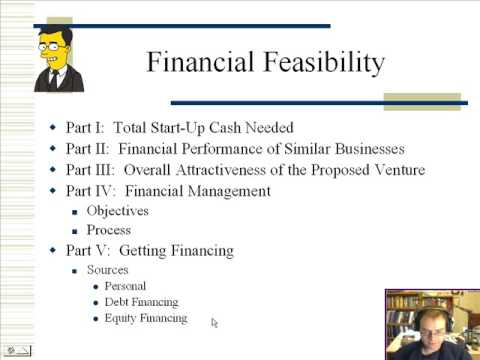 Financial Feasibility

- Part I: Total Start-Up Cash Needed
- Part II: Financial Performance of Similar Businesses
- Part III: Overall Attractiveness of the Proposed Venture
- Part IV: Financial Management
  - Objectives
  - Process
- Part V: Getting Financing
  - Sources
    - Personal
    - Debt Financing
    - Equity Financing